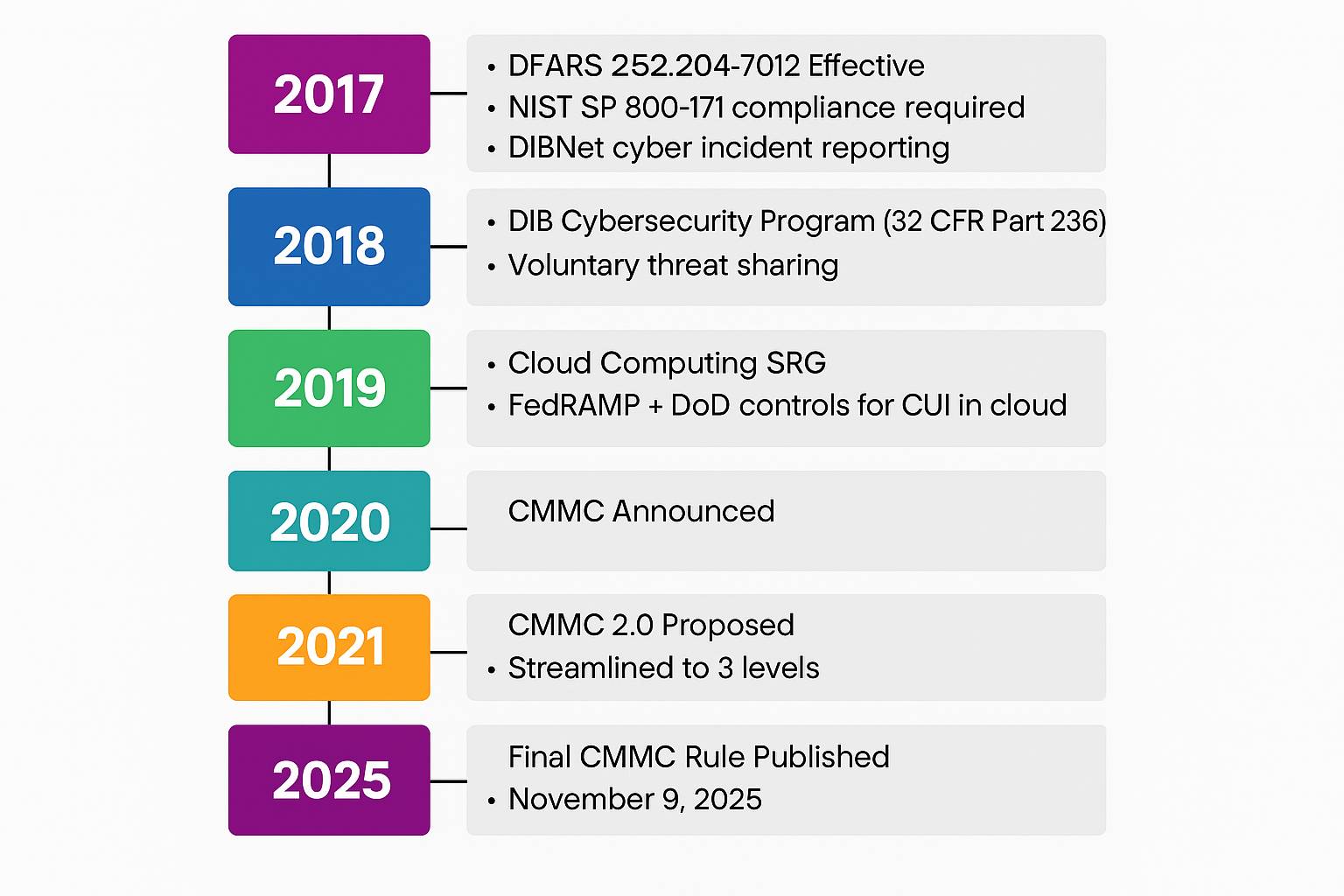 2017

• DFARS 252.204-7012 Effective
• NIST SP 800-171 compliance required
• DIBNet cyber incident reporting

2018

• DIB Cybersecurity Program (32 CFR Part 236)
• Voluntary threat sharing

2019

• Cloud Computing SRG
• FedRAMP + DoD controls for CUI in cloud

2020

CMMC Announced

2021

CMMC 2.0 Proposed
• Streamlined to 3 levels

2025

Final CMMC Rule Published
• November 9, 2025